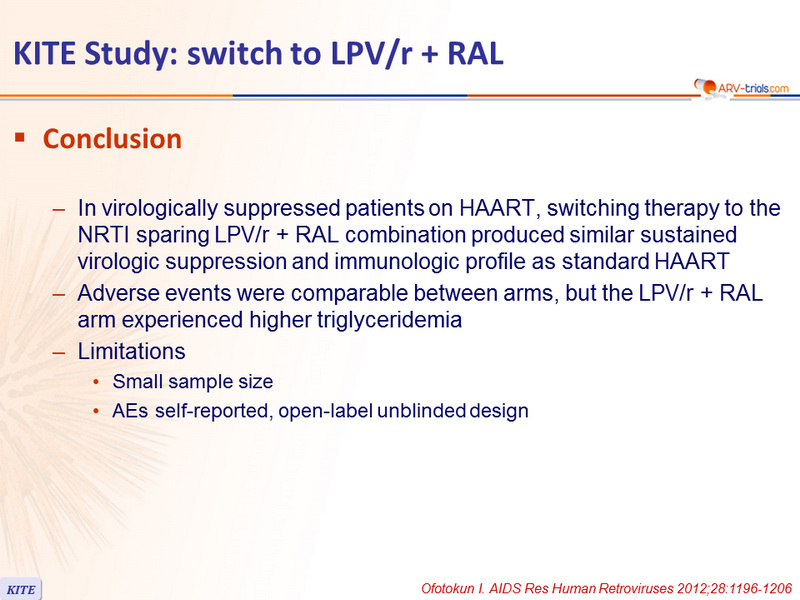 KITE Study: switch to LPV/r + RAL

ARV-trials.com

▪ Conclusion

– In virologically suppressed patients on HAART, switching therapy to the NRTI sparing LPV/r + RAL combination produced similar sustained virologic suppression and immunologic profile as standard HAART

– Adverse events were comparable between arms, but the LPV/r + RAL arm experienced higher triglyceridemia

– Limitations

• Small sample size

• AEs self-reported, open-label unblinded design

KITE

Ofotokun I. AIDS Res Human Retroviruses 2012;28:1196-1206